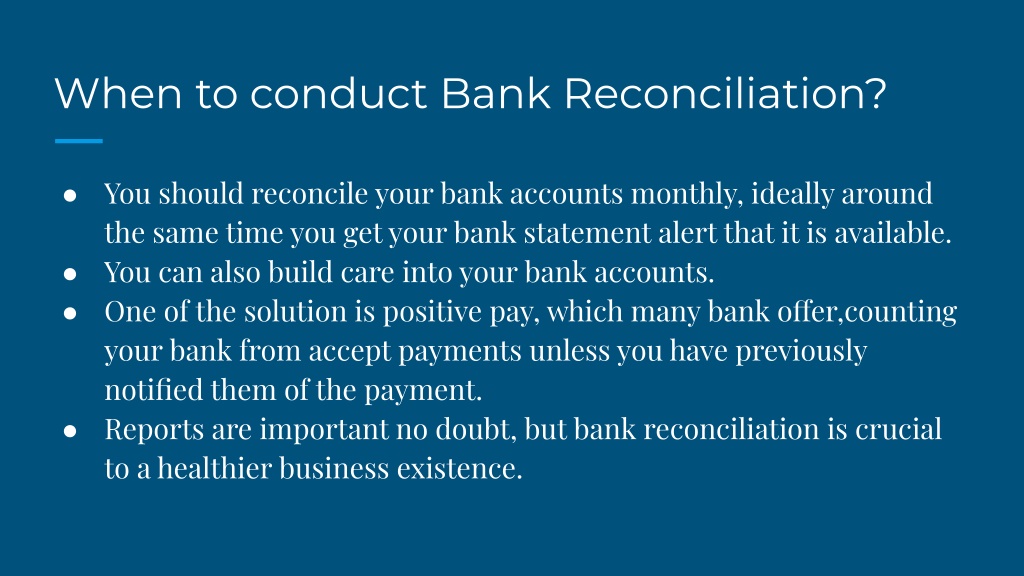 When to conduct Bank Reconciliation?

● You should reconcile your bank accounts monthly, ideally around the same time you get your bank statement alert that it is available.
● You can also build care into your bank accounts.
● One of the solution is positive pay, which many bank offer,counting your bank from accept payments unless you have previously notified them of the payment.
● Reports are important no doubt, but bank reconciliation is crucial to a healthier business existence.